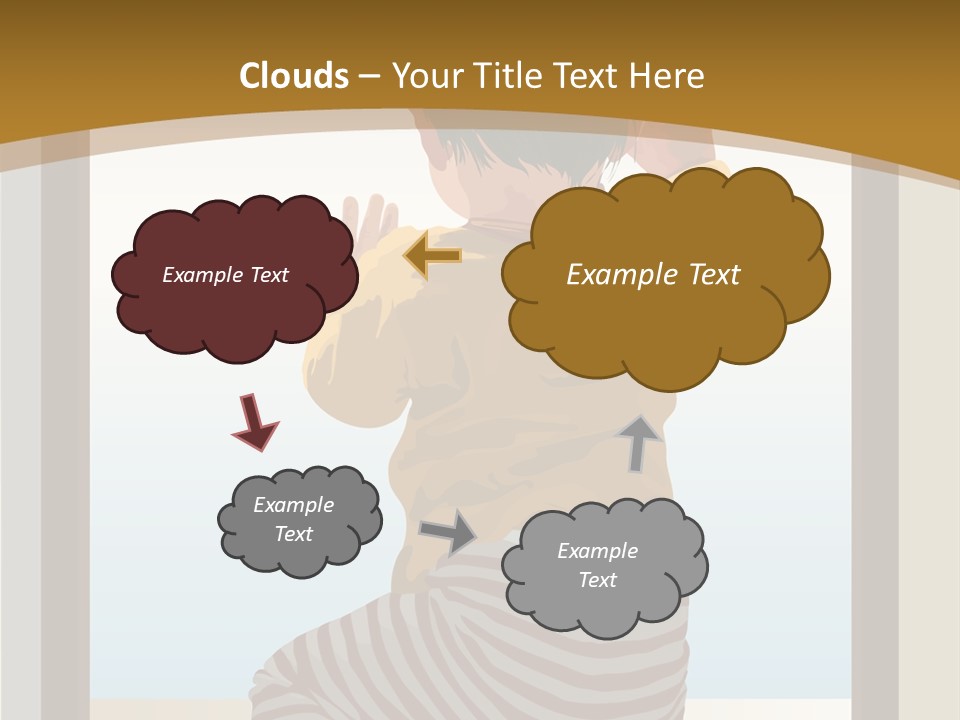 Clouds – Your Title Text Here

Example Text

Example Text

Example Text

Example Text